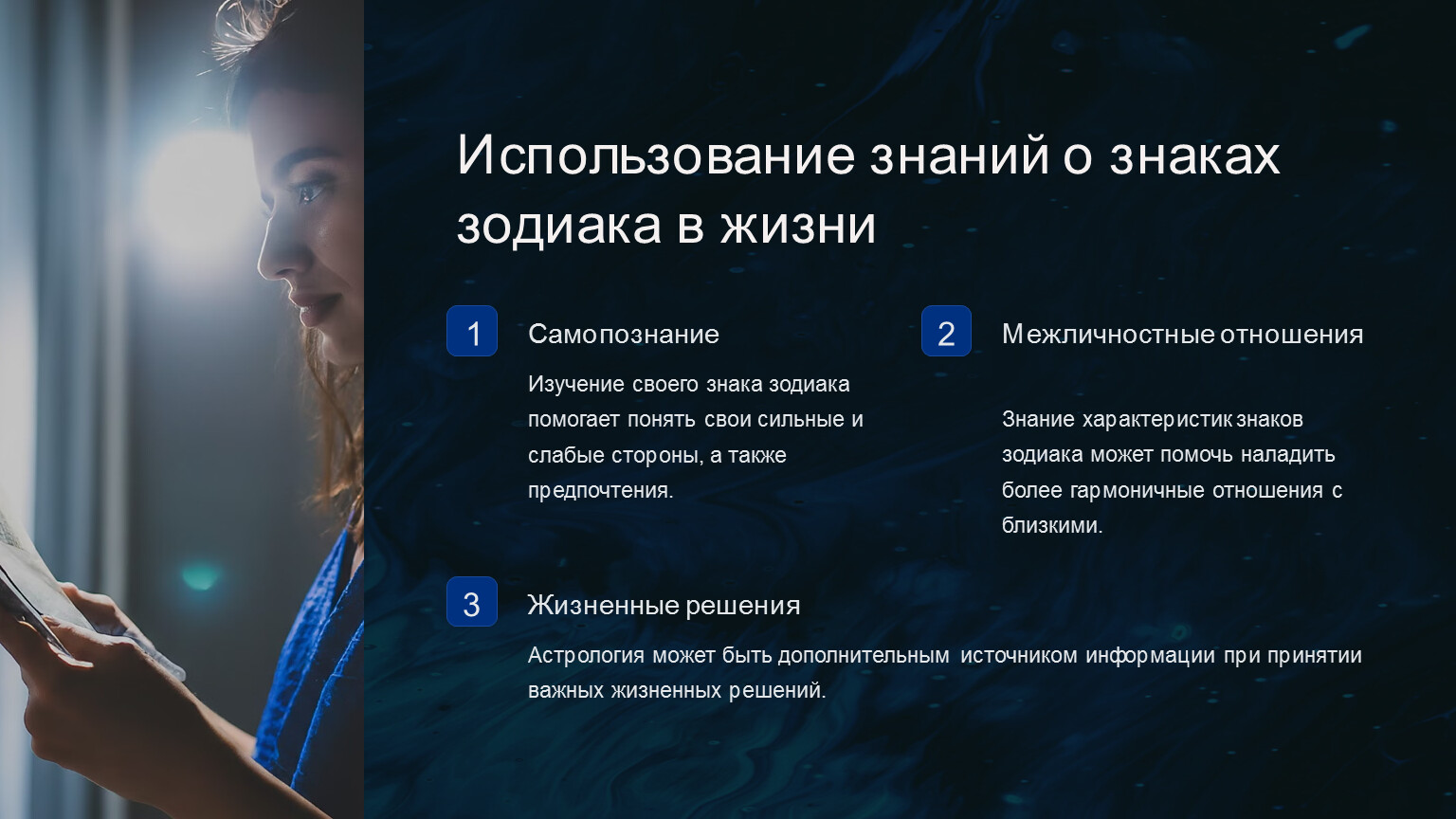 Использование знаний о знаках зодиака в жизни

1

Самопознание

Изучение своего знака зодиака помогает понять свои сильные и слабые стороны, а также предпочтения.

2

Межличностные отношения

Знание характеристик знаков зодиака может помочь наладить более гармоничные отношения с близкими.

3

Жизненные решения

Астрология может быть дополнительным источником информации при принятии важных жизненных решений.